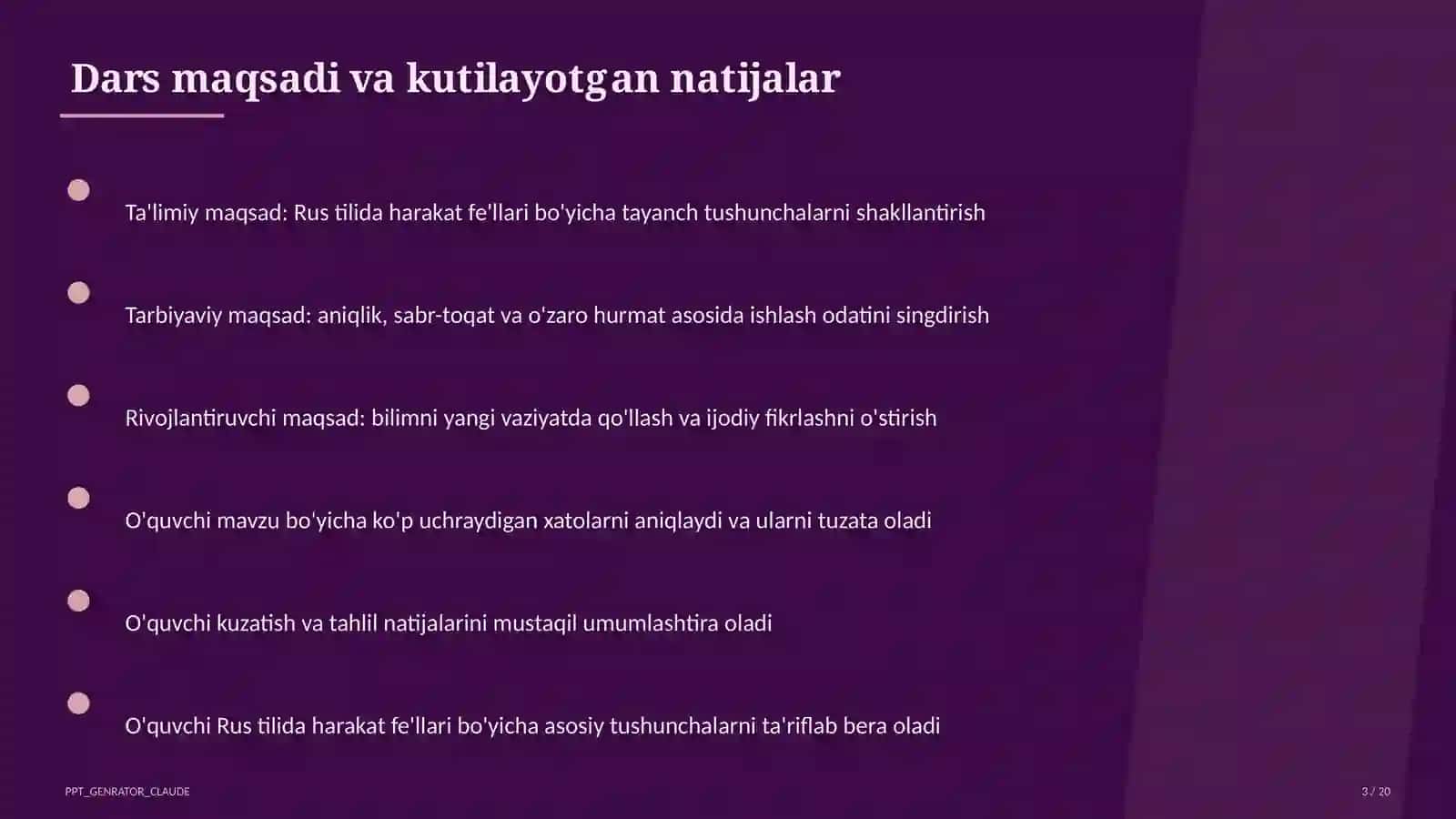 Dars maqsadi va kutilayotgan natijalar

Ta'limiy maqsad: Rus tilida harakat fe'llari bo'yicha tayanch tushunchalarni shakllantirish

Tarbiyaviy maqsad: aniqlik, sabr-toqat va o'zaro hurmat asosida ishlash odatini singdirish

Rivojlantiruvchi maqsad: bilimni yangi vaziyatda qo'llash va ijodiy fikrlashni o'stirish

O'quvchi mavzu bo'yicha ko'p uchraydigan xatolarni aniqlaydi va ularni tuzata oladi

O'quvchi kuzatish va tahlil natijalarini mustaqil umumlashtira oladi

O'quvchi Rus tilida harakat fe'llari bo'yicha asosiy tushunchalarni ta'riflab bera oladi

PPT_GENRATOR_CLAUDE

3 / 20